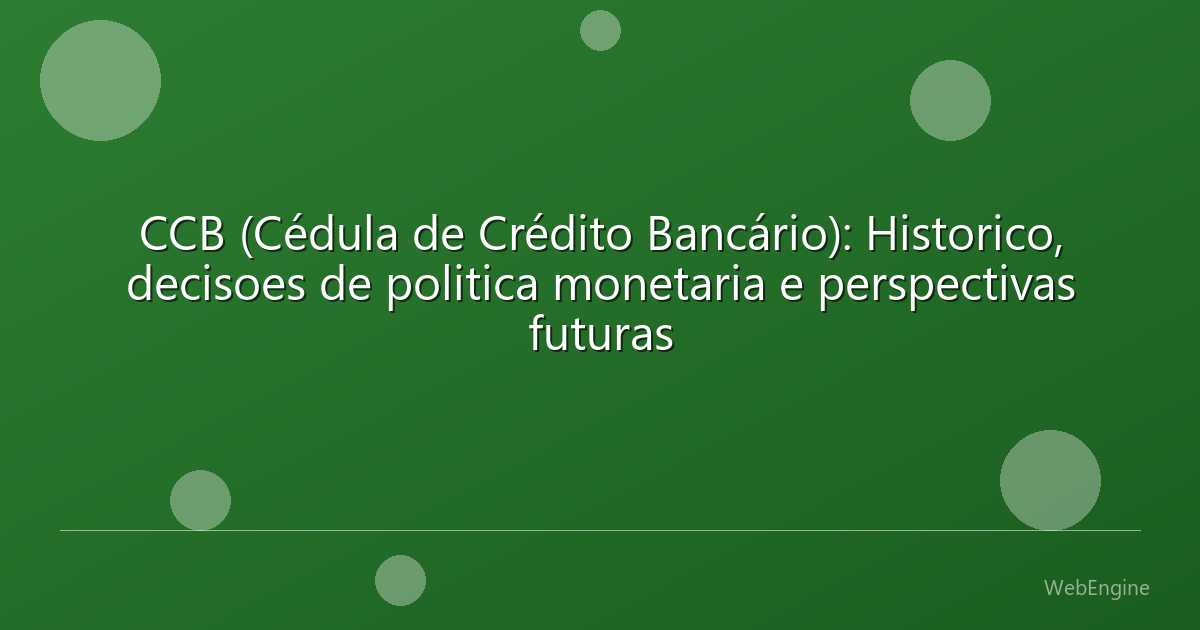 CCB (Cédula de Crédito Bancário): Historico, decisoes de politica monetaria e perspectivas futuras

WebEngine